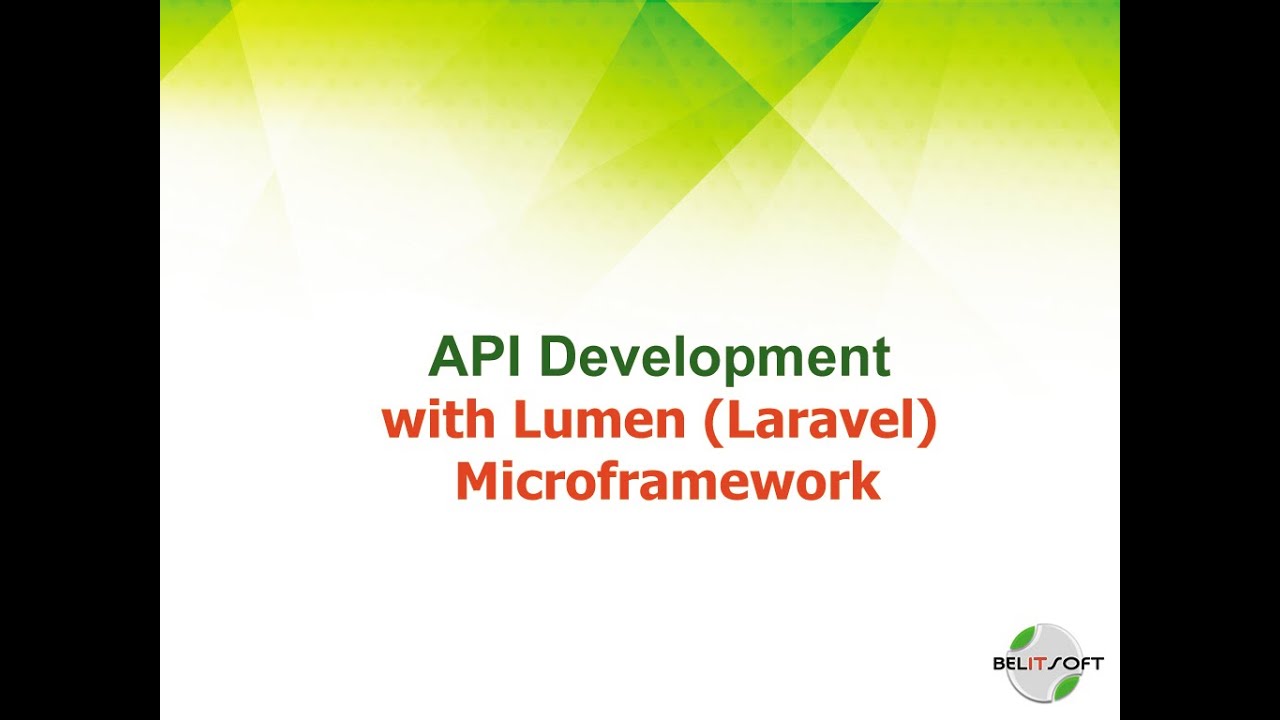 API Development
with Lumen (Laravel)
Microframework

BELITSOFT